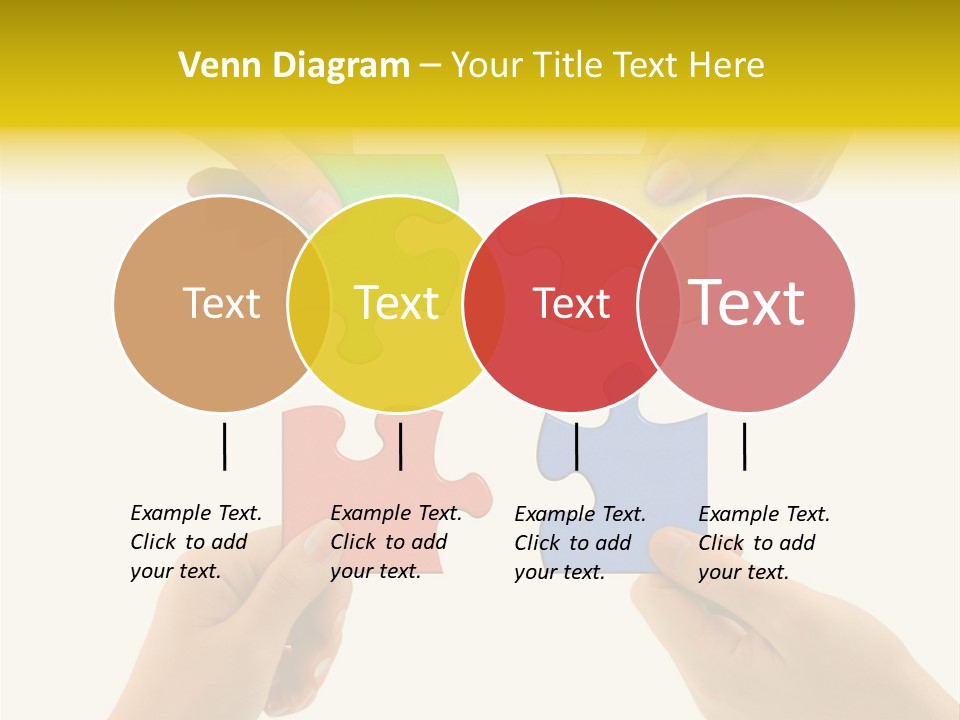 Venn Diagram – Your Title Text Here

Text

Text

Text

Text

Example Text. Click to add your text.

Example Text. Click to add your text.

Example Text. Click to add your text.

Example Text. Click to add your text.